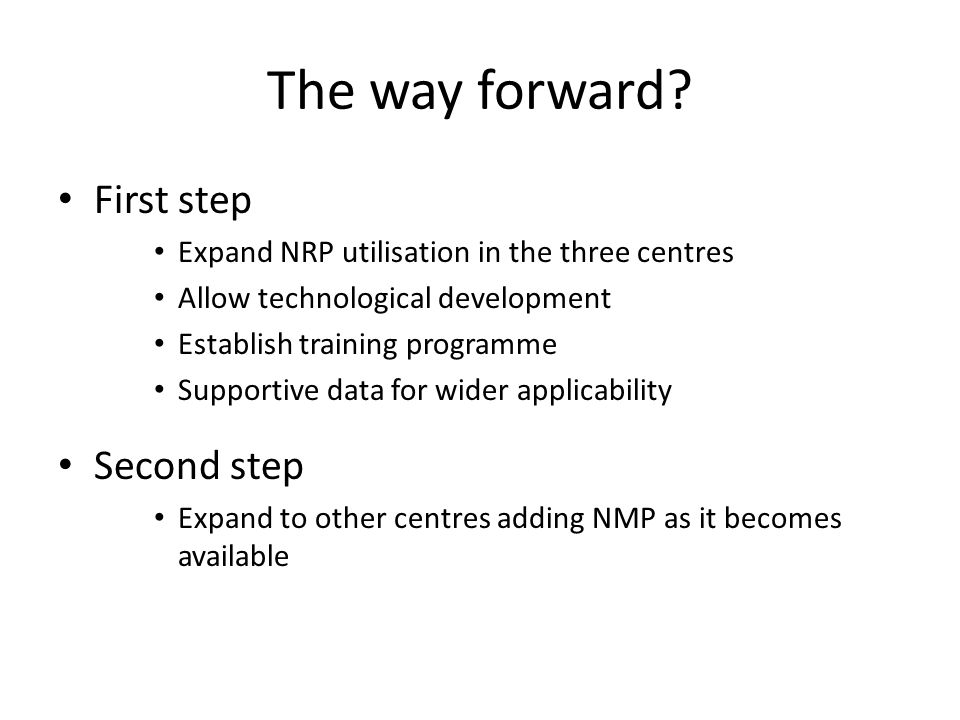 The way forward?

• First step
  • Expand NRP utilisation in the three centres
  • Allow technological development
  • Establish training programme
  • Supportive data for wider applicability

• Second step
  • Expand to other centres adding NMP as it becomes available